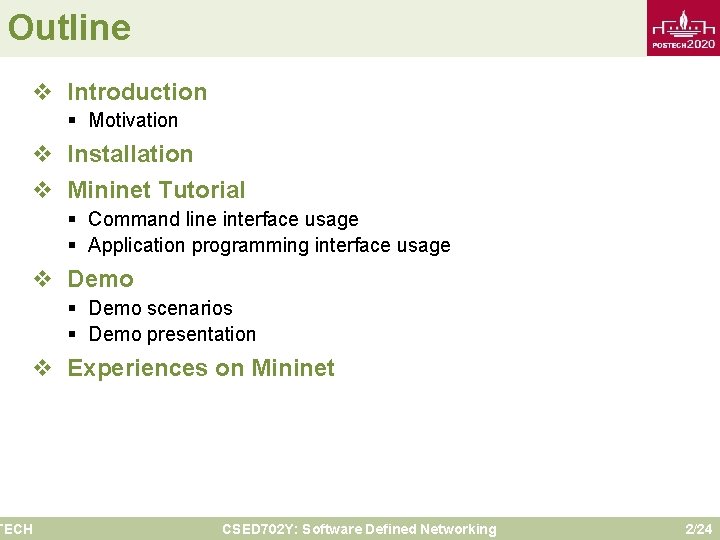 Outline

POSTECH2020

❖ Introduction
▪ Motivation

❖ Installation

❖ Mininet Tutorial
▪ Command line interface usage
▪ Application programming interface usage

❖ Demo
▪ Demo scenarios
▪ Demo presentation

❖ Experiences on Mininet

TECH CSED702Y: Software Defined Networking 2/24